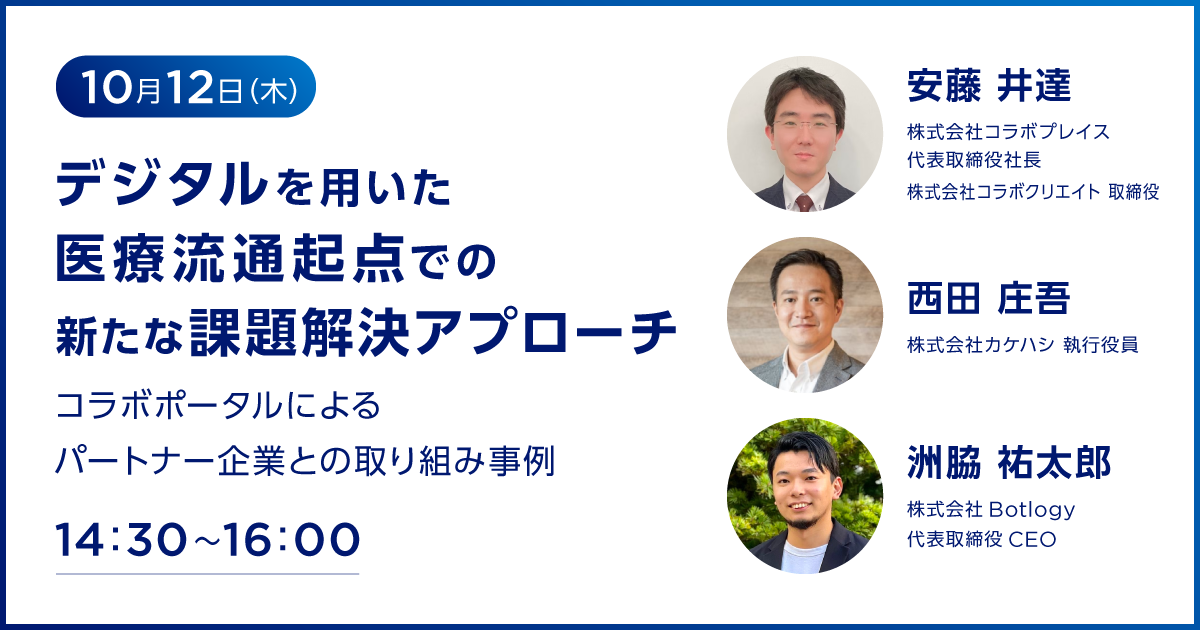 10月12日(木)

デジタルを用いた
医療流通起点での
新たな課題解決アプローチ

コラボポータルによる
パートナー企業との取り組み事例

14:30~16:00

安藤 井達
株式会社コラボプレイス
代表取締役社長
株式会社コラボクリエイト 取締役

西田 庄吾
株式会社カケハシ 執行役員

洲脇 祐太郎
株式会社 Botlogy
代表取締役 CEO